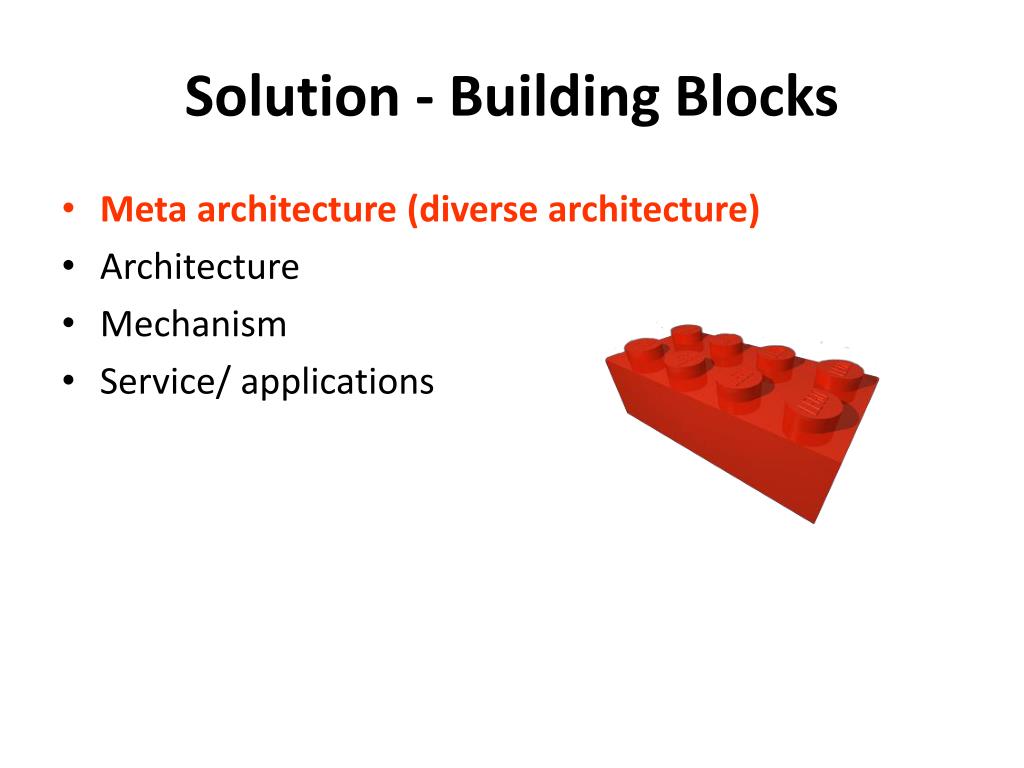 Solution - Building Blocks

• Meta architecture (diverse architecture)
• Architecture
• Mechanism
• Service/ applications